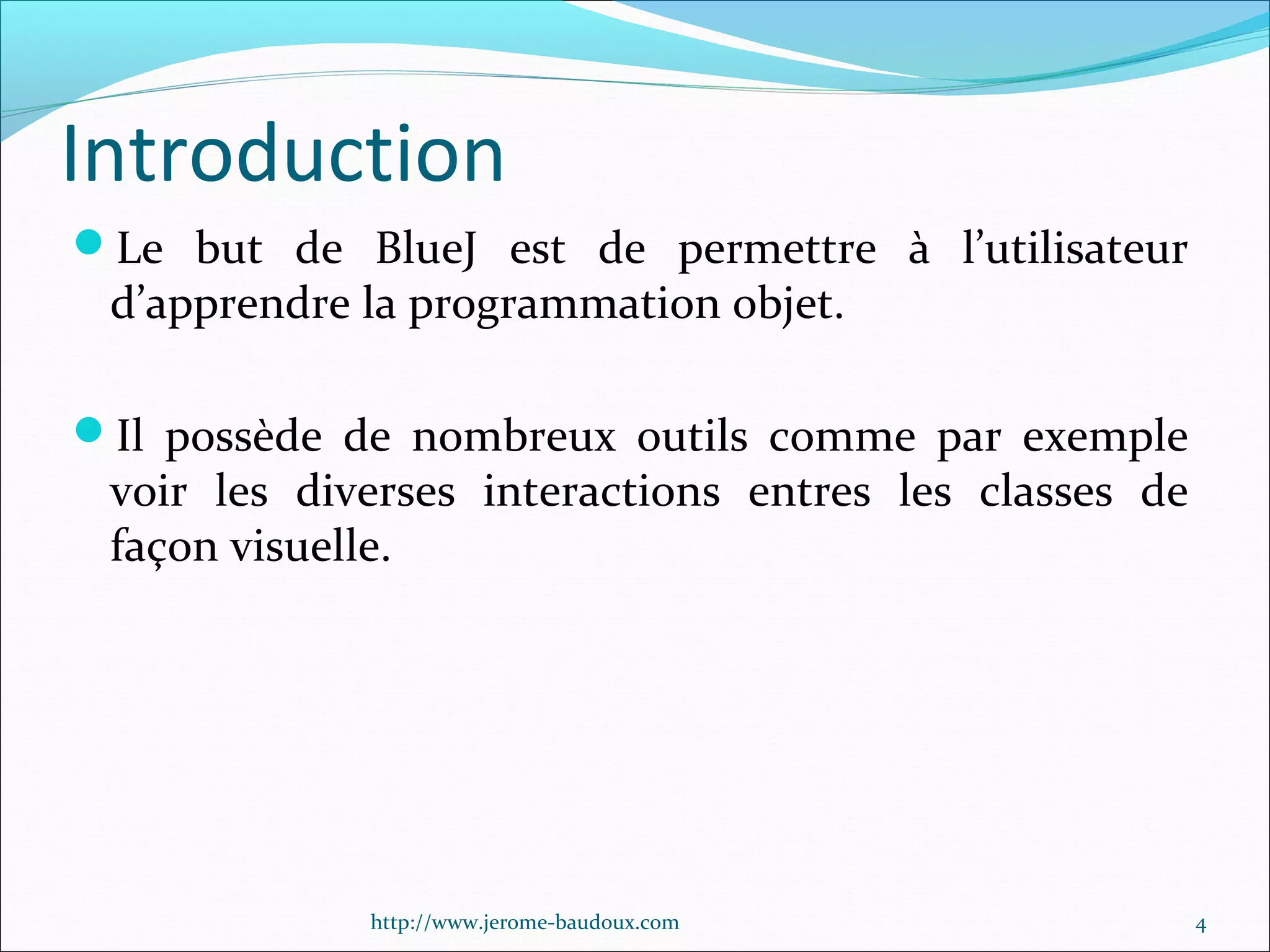 Introduction

Le but de BlueJ est de permettre à l’utilisateur d’apprendre la programmation objet.

Il possède de nombreux outils comme par exemple voir les diverses interactions entres les classes de façon visuelle.

http://www.jerome-baudoux.com

4